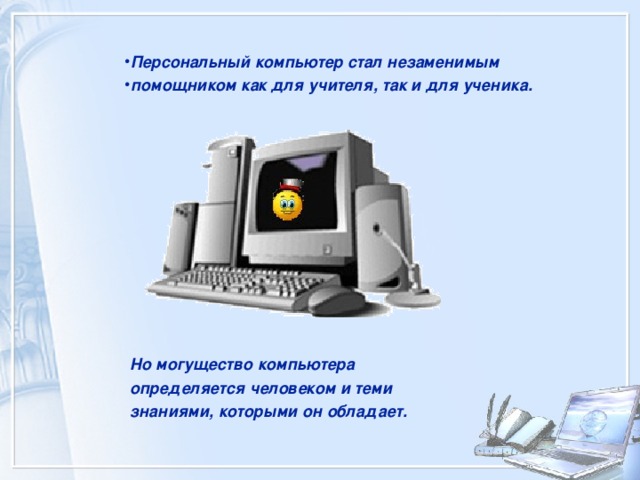 • Персональный компьютер стал незаменимым
• помощником как для учителя, так и для ученика.

Но могущество компьютера определяется человеком и теми знаниями, которыми он обладает.